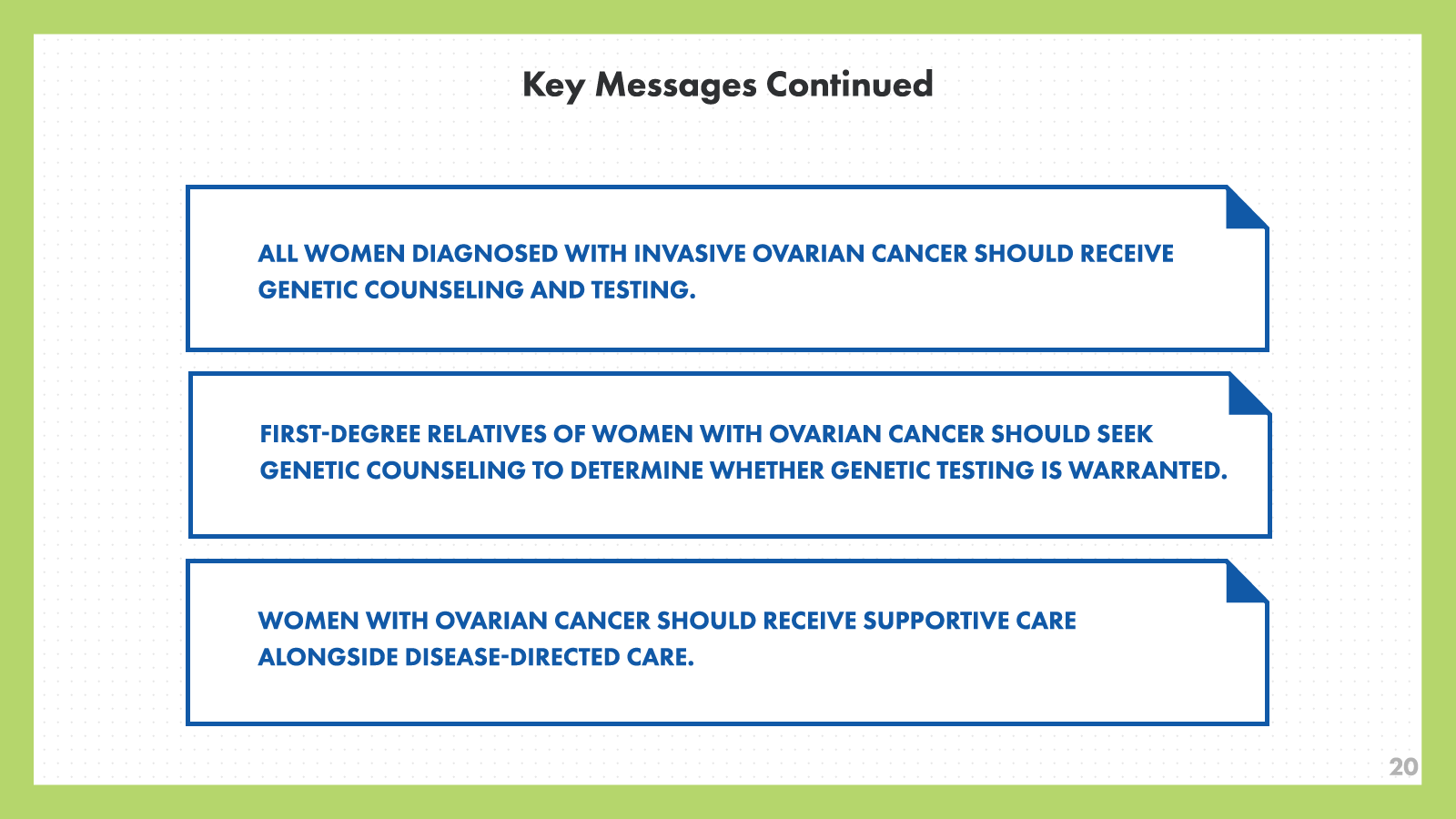 Key Messages Continued

ALL WOMEN DIAGNOSED WITH INVASIVE OVARIAN CANCER SHOULD RECEIVE GENETIC COUNSELING AND TESTING.

FIRST-DEGREE RELATIVES OF WOMEN WITH OVARIAN CANCER SHOULD SEEK GENETIC COUNSELING TO DETERMINE WHETHER GENETIC TESTING IS WARRANTED.

WOMEN WITH OVARIAN CANCER SHOULD RECEIVE SUPPORTIVE CARE ALONGSIDE DISEASE-DIRECTED CARE.

20